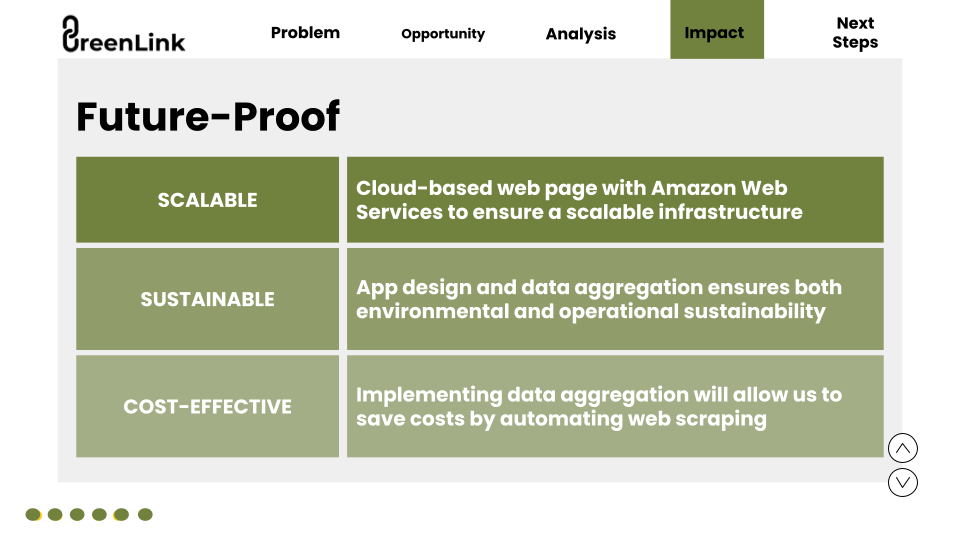 GreenLink

Problem

Opportunity

Analysis

Impact

Next Steps

Future-Proof

| SCALABLE | Cloud-based web page with Amazon Web Services to ensure a scalable infrastructure |
|---|---|
| SUSTAINABLE | App design and data aggregation ensures both environmental and operational sustainability |
| COST-EFFECTIVE | Implementing data aggregation will allow us to save costs by automating web scraping |